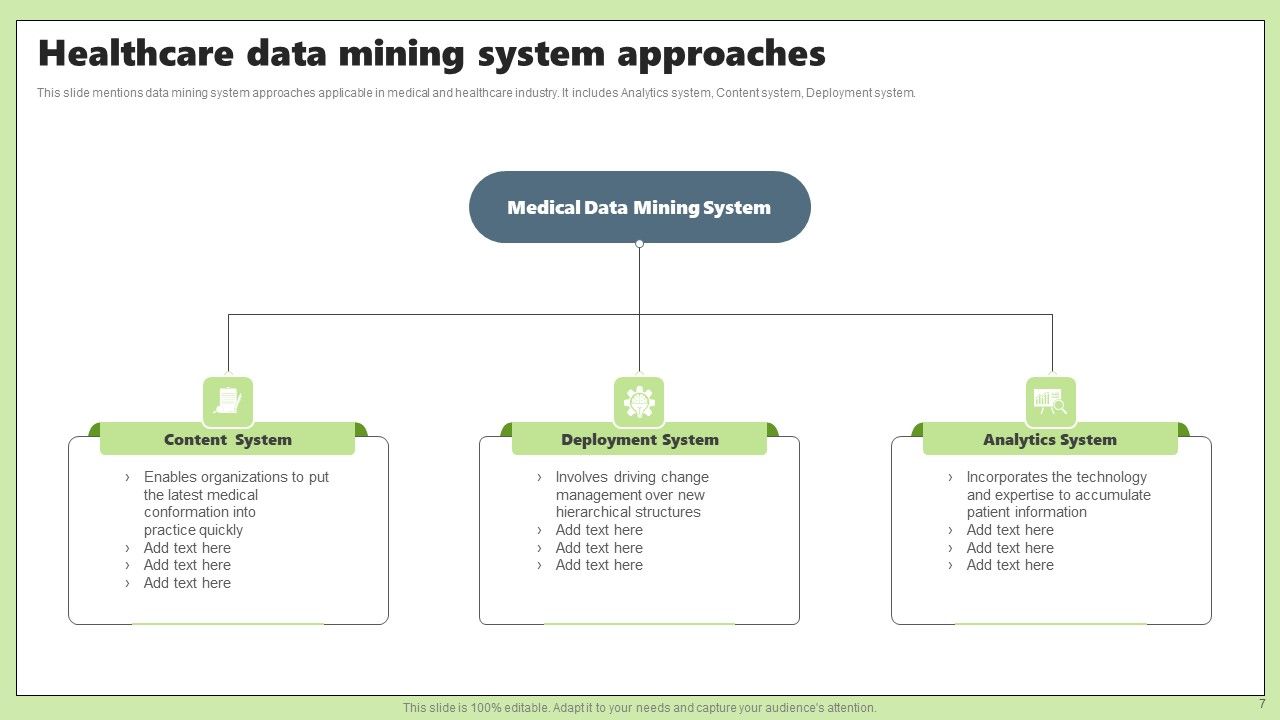 Healthcare data mining system approaches

This slide mentions data mining system approaches applicable in medical and healthcare industry. It includes Analytics system, Content system, Deployment system.

Medical Data Mining System

Content System

› Enables organizations to put the latest medical conformation into practice quickly
› Add text here
› Add text here
› Add text here

Deployment System

› Involves driving change management over new hierarchical structures
› Add text here
› Add text here
› Add text here

Analytics System

› Incorporates the technology and expertise to accumulate patient information
› Add text here
› Add text here
› Add text here

This slide is 100% editable. Adapt it to your needs and capture your audience's attention.

7